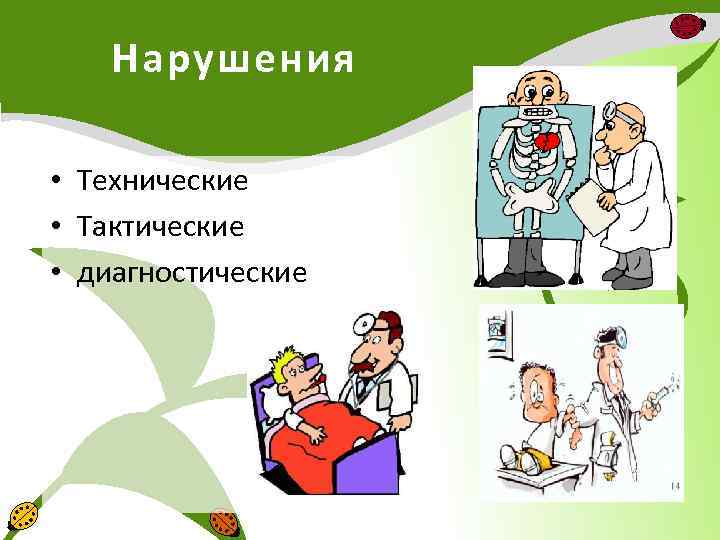 Нарушения

• Технические
• Тактические
• диагностические

14